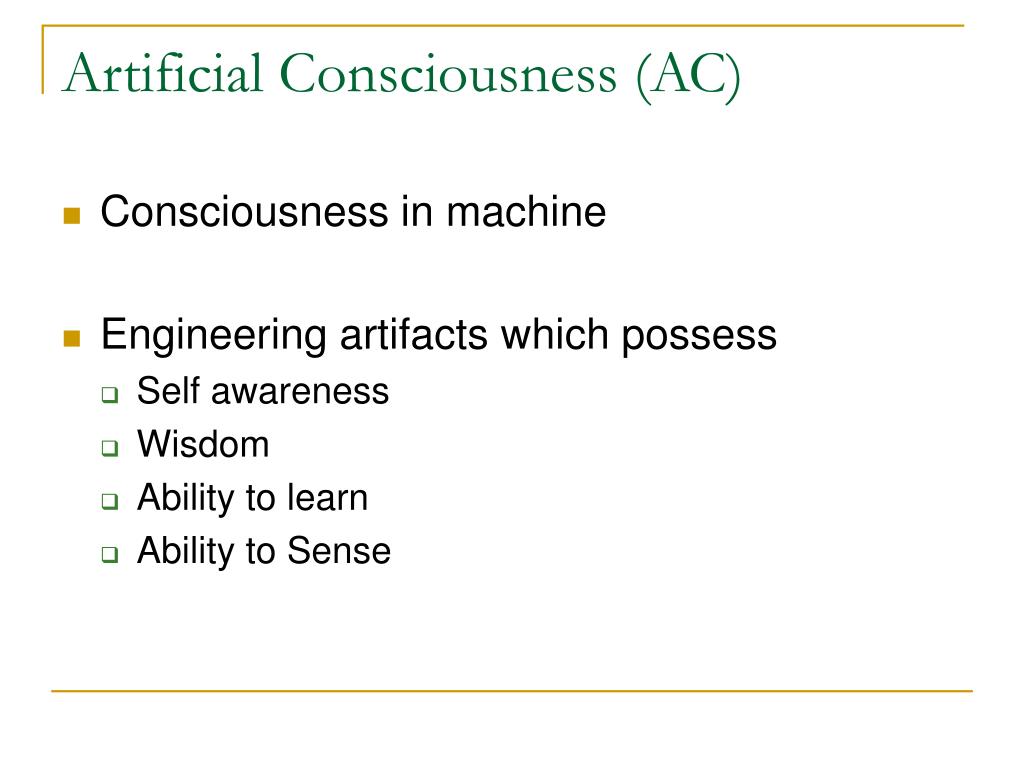 Artificial Consciousness (AC)

Consciousness in machine

Engineering artifacts which possess

Self awareness

Wisdom

Ability to learn

Ability to Sense